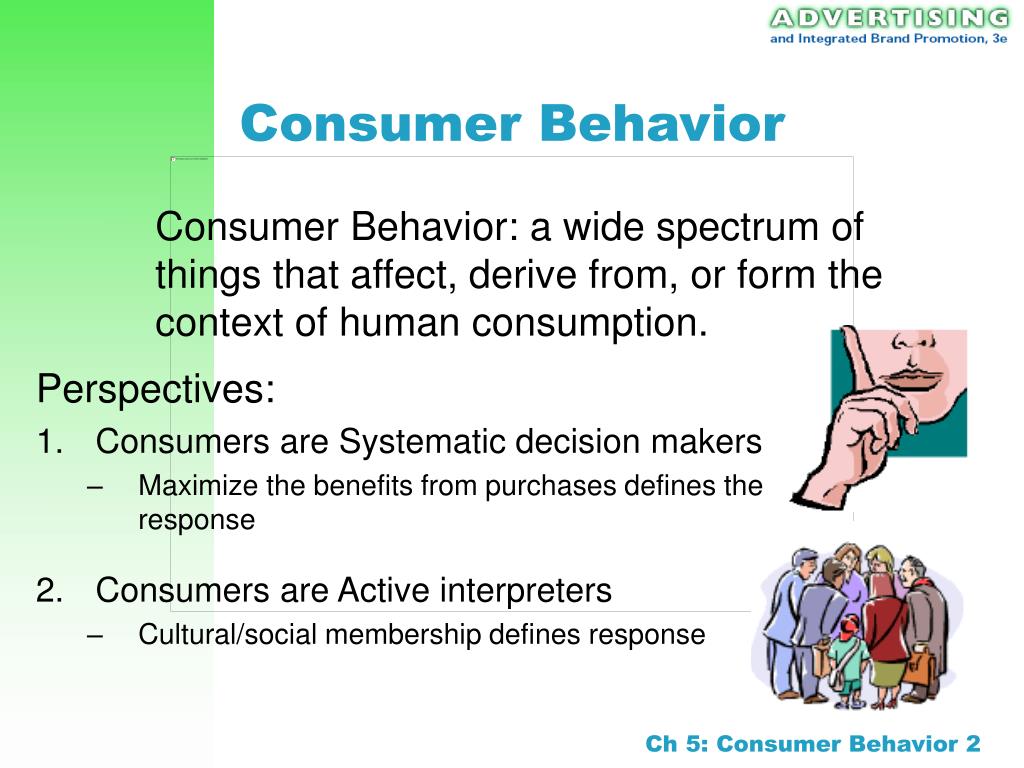 ADVERTISING
and Integrated Brand Promotion, 3e

Consumer Behavior

Consumer Behavior: a wide spectrum of things that affect, derive from, or form the context of human consumption.

Perspectives:
1. Consumers are Systematic decision makers
– Maximize the benefits from purchases defines the response

2. Consumers are Active interpreters
– Cultural/social membership defines response

Ch 5: Consumer Behavior 2